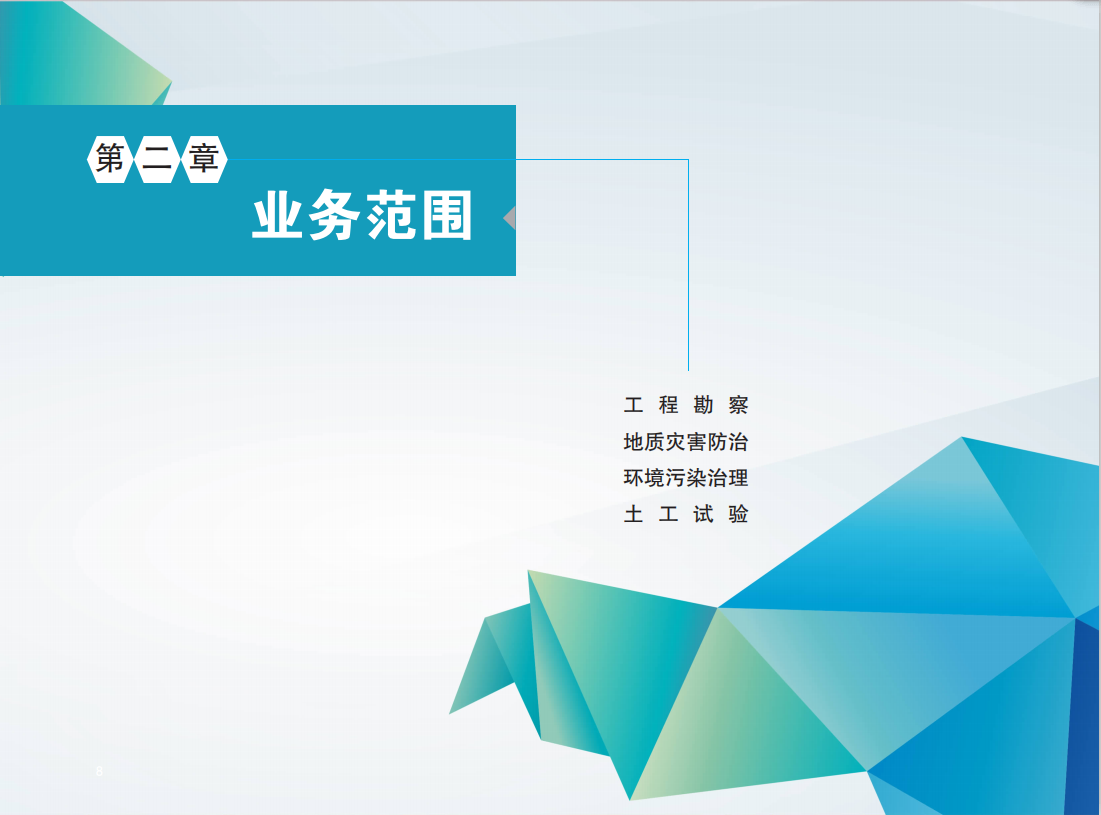 第二章
业务范围

工程勘察
地质灾害防治
环境污染治理
土工试验

8